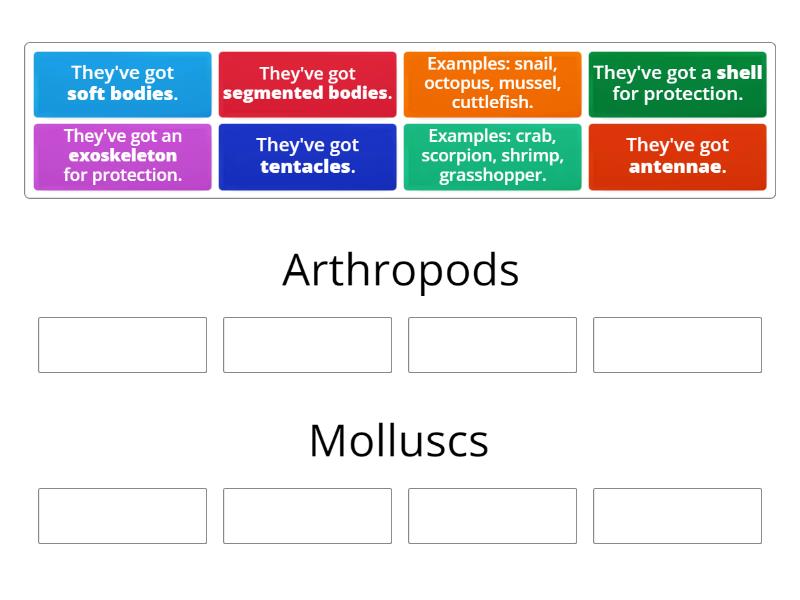 They've got soft bodies.

They've got segmented bodies.

Examples: snail, octopus, mussel, cuttlefish.

They've got a shell for protection.

They've got an exoskeleton for protection.

They've got tentacles.

Examples: crab, scorpion, shrimp, grasshopper.

They've got antennae.

Arthropods

Molluscs